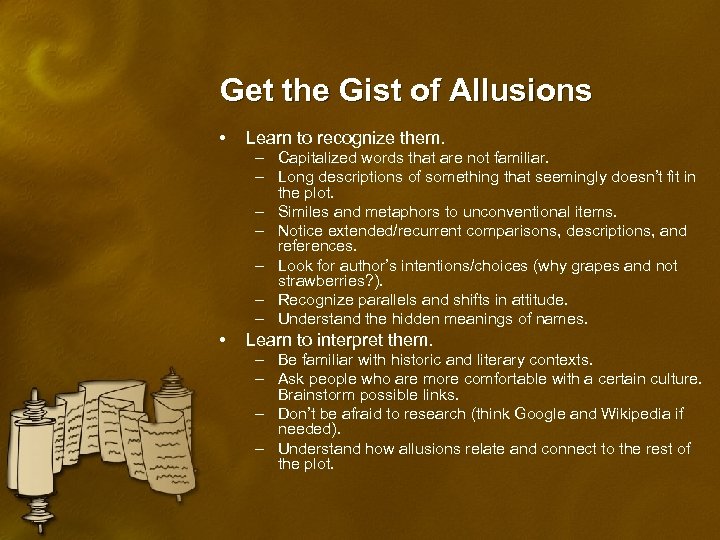 Get the Gist of Allusions

• Learn to recognize them.
  – Capitalized words that are not familiar.
  – Long descriptions of something that seemingly doesn't fit in the plot.
  – Similes and metaphors to unconventional items.
  – Notice extended/recurrent comparisons, descriptions, and references.
  – Look for author's intentions/choices (why grapes and not strawberries?).
  – Recognize parallels and shifts in attitude.
  – Understand the hidden meanings of names.
• Learn to interpret them.
  – Be familiar with historic and literary contexts.
  – Ask people who are more comfortable with a certain culture. Brainstorm possible links.
  – Don't be afraid to research (think Google and Wikipedia if needed).
  – Understand how allusions relate and connect to the rest of the plot.